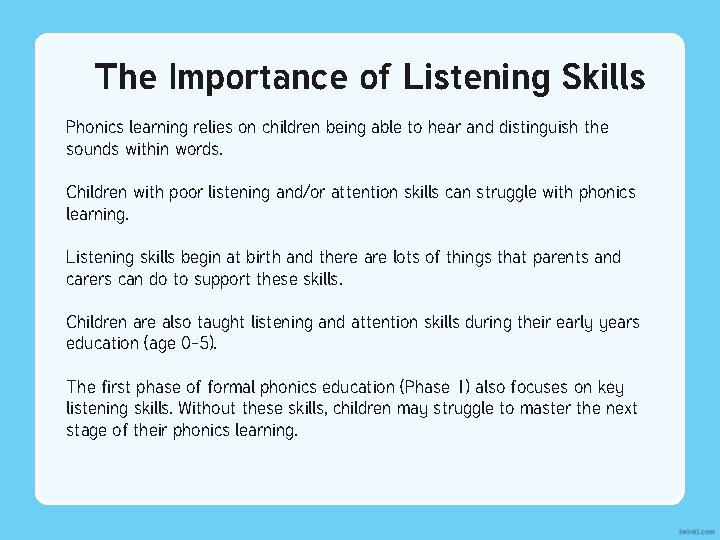 The Importance of Listening Skills

Phonics learning relies on children being able to hear and distinguish the sounds within words.

Children with poor listening and/or attention skills can struggle with phonics learning.

Listening skills begin at birth and there are lots of things that parents and carers can do to support these skills.

Children are also taught listening and attention skills during their early years education (age 0-5).

The first phase of formal phonics education (Phase 1) also focuses on key listening skills. Without these skills, children may struggle to master the next stage of their phonics learning.

twinkl.com